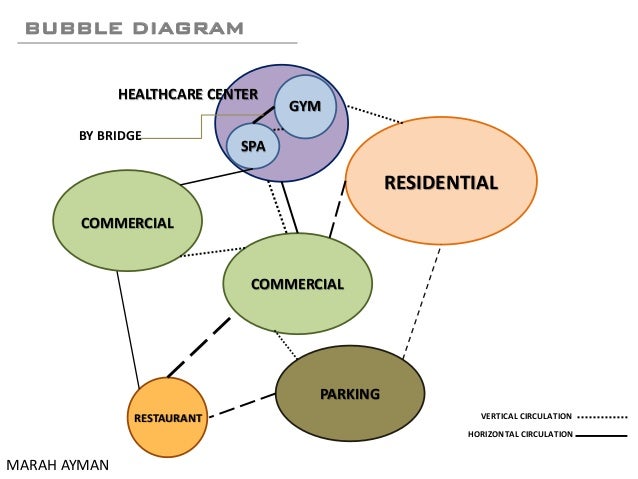 BUBBLE DIAGRAM

HEALTHCARE CENTER

GYM

BY BRIDGE

SPA

RESIDENTIAL

COMMERCIAL

COMMERCIAL

PARKING

RESTAURANT

VERTICAL CIRCULATION

HORIZONTAL CIRCULATION

MARAH AYMAN